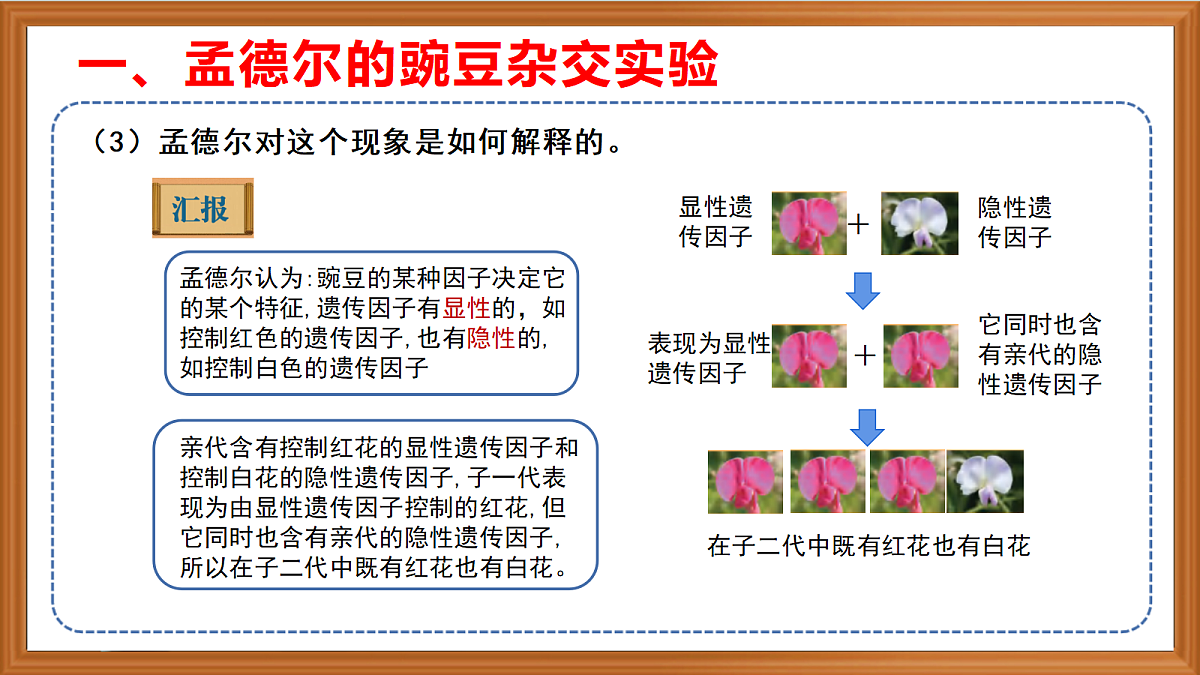 一、孟德尔的豌豆杂交实验

（3）孟德尔对这个现象是如何解释的。

汇报

孟德尔认为:豌豆的某种因子决定它的某个特征,遗传因子有显性的，如控制红色的遗传因子,也有隐性的,如控制白色的遗传因子

亲代含有控制红花的显性遗传因子和控制白花的隐性遗传因子,子一代表现为由显性遗传因子控制的红花,但它同时也含有亲代的隐性遗传因子,所以在子二代中既有红花也有白花。

显性遗传因子 + 隐性遗传因子

表现为显性遗传因子 + 它同时也含有亲代的隐性遗传因子

在子二代中既有红花也有白花